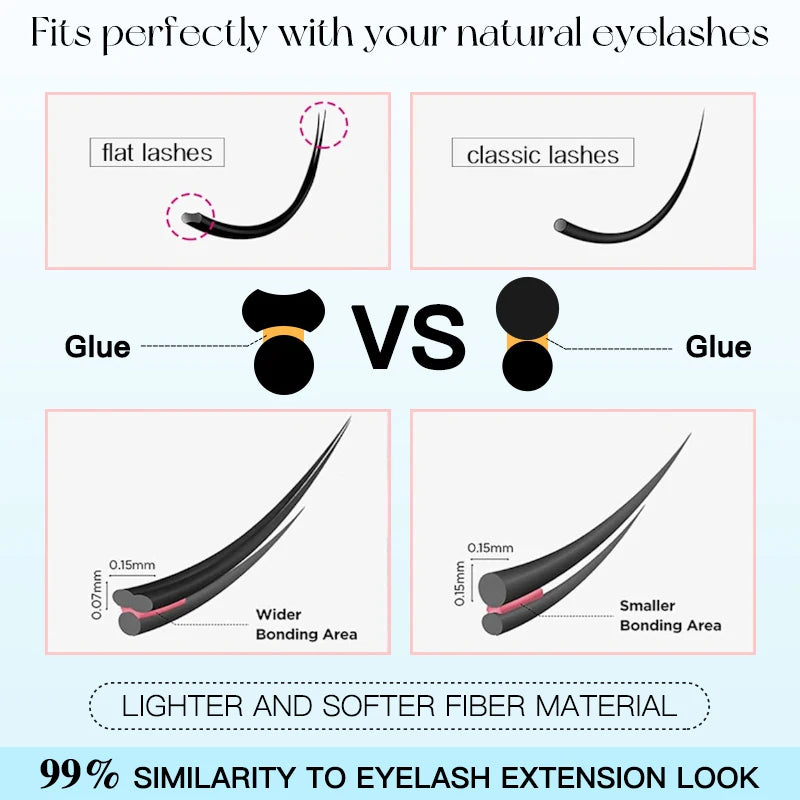 Fits perfectly with your natural eyelashes

flat lashes

classic lashes

Glue

VS

Glue

0.15mm

0.07mm

Wider Bonding Area

0.15mm

0.15mm

Smaller Bonding Area

LIGHTER AND SOFTER FIBER MATERIAL

99% SIMILARITY TO EYELASH EXTENSION LOOK